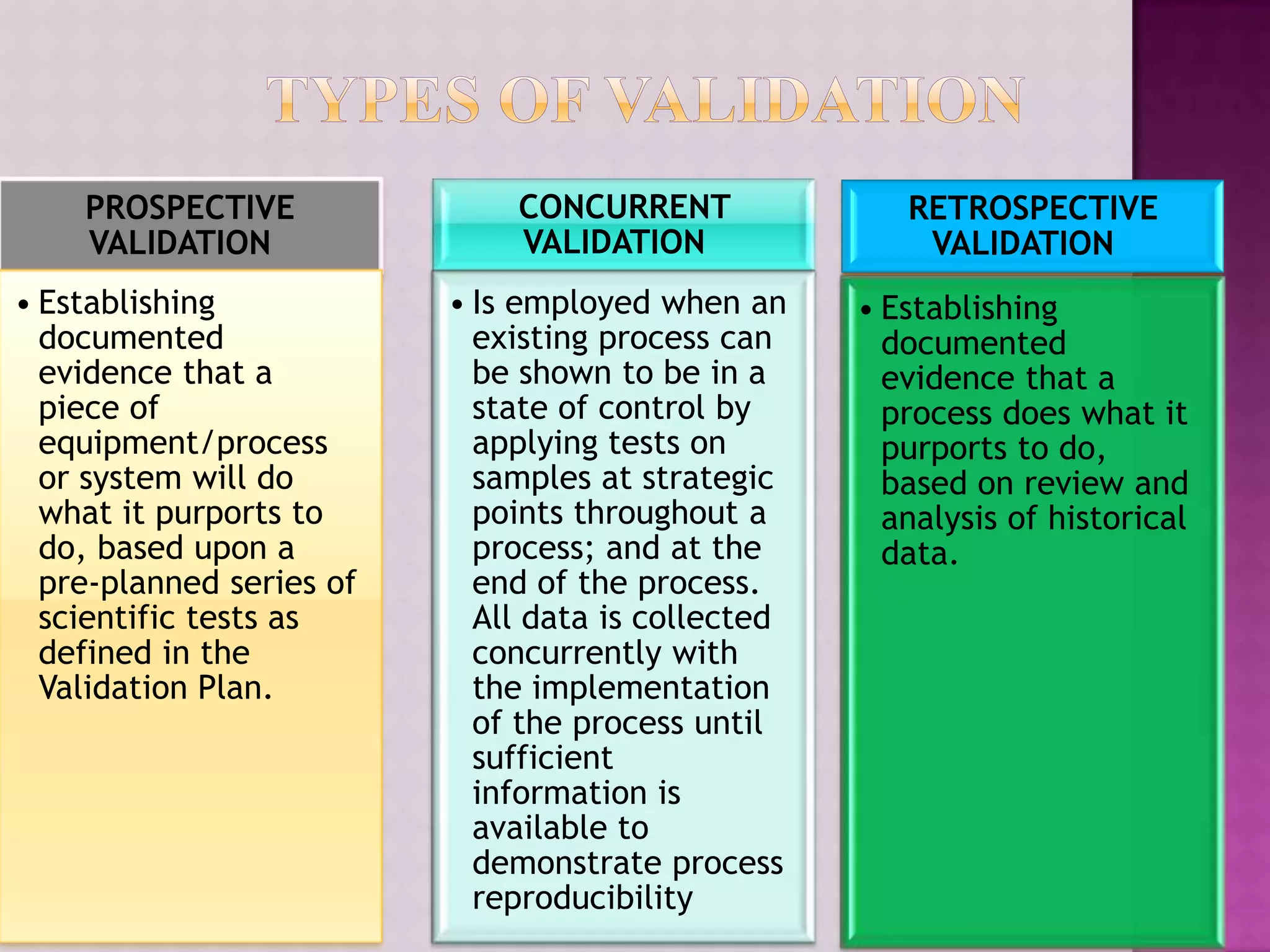 TYPES OF VALIDATION

PROSPECTIVE VALIDATION

• Establishing documented evidence that a piece of equipment/process or system will do what it purports to do, based upon a pre-planned series of scientific tests as defined in the Validation Plan.

CONCURRENT VALIDATION

• Is employed when an existing process can be shown to be in a state of control by applying tests on samples at strategic points throughout a process; and at the end of the process. All data is collected concurrently with the implementation of the process until sufficient information is available to demonstrate process reproducibility

RETROSPECTIVE VALIDATION

• Establishing documented evidence that a process does what it purports to do, based on review and analysis of historical data.